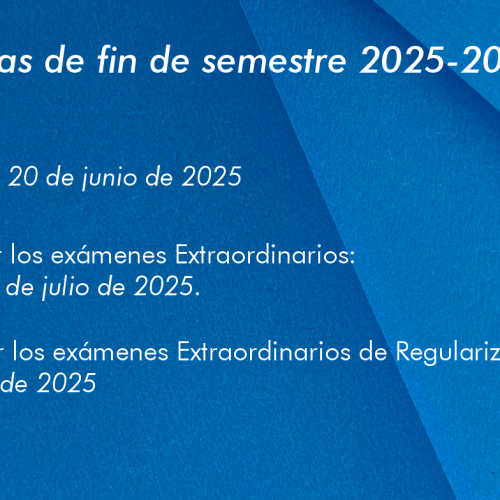 as de fin de semestre 2025-20

20 de junio de 2025

r los exámenes Extraordinarios:
de julio de 2025.

r los exámenes Extraordinarios de Regulariz
de 2025